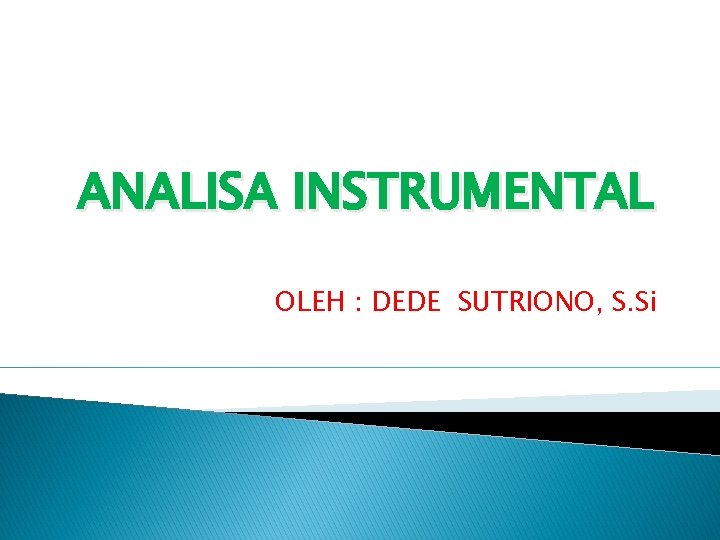 ANALISA INSTRUMENTAL

OLEH : DEDE SUTRIONO, S.Si